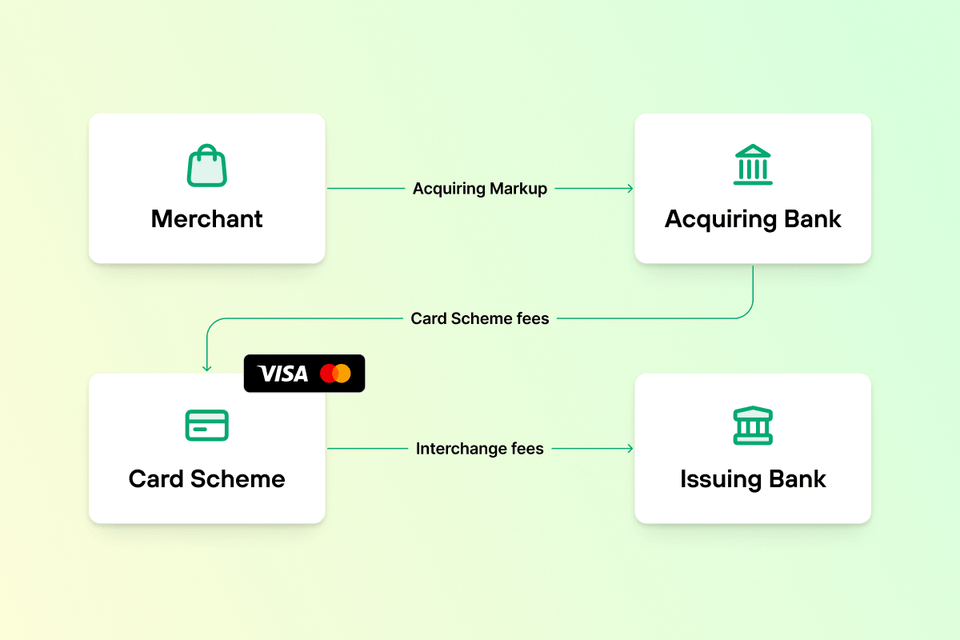 Merchant

Acquiring Markup

Acquiring Bank

Card Scheme fees

VISA

Card Scheme

Interchange fees

Issuing Bank